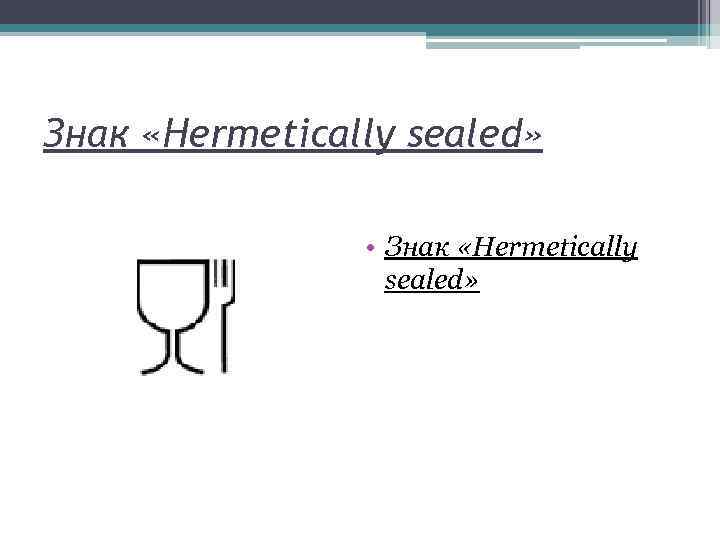 Знак «Hermetically sealed»

• Знак «Hermetically sealed»